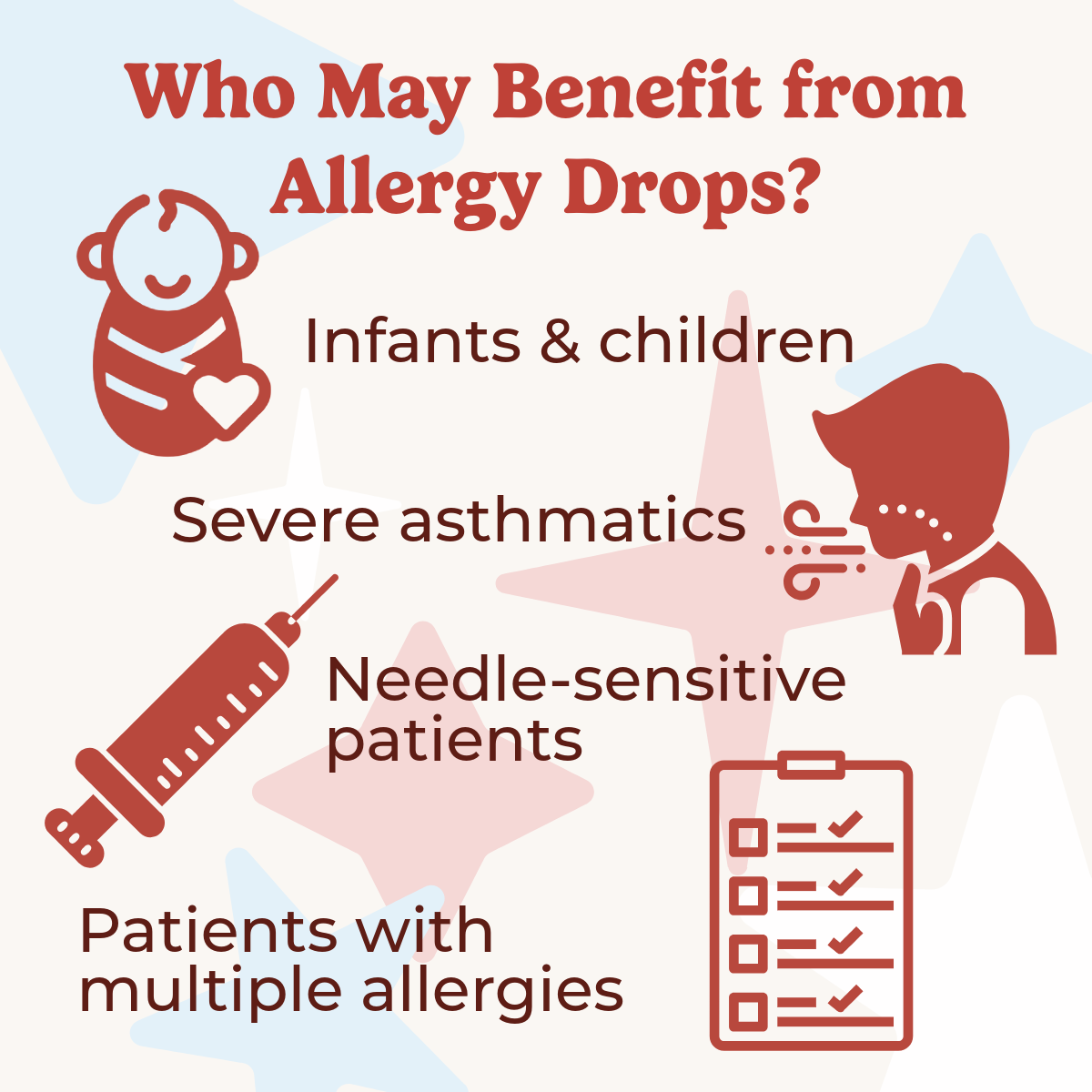 Who May Benefit from Allergy Drops?

Infants & children

Severe asthmatics

Needle-sensitive patients

Patients with multiple allergies